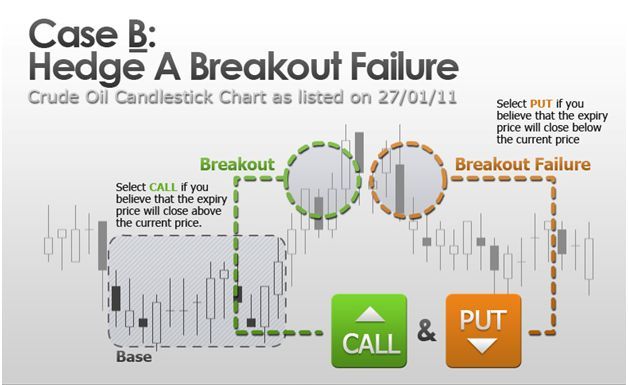 Case B:
Hedge A Breakout Failure
Crude Oil Candlestick Chart as listed on 27/01/11

Select PUT if you believe that the expiry price will close below the current price

Breakout

Breakout Failure

Select CALL if you believe that the expiry price will close above the current price.

Base

CALL

&

PUT